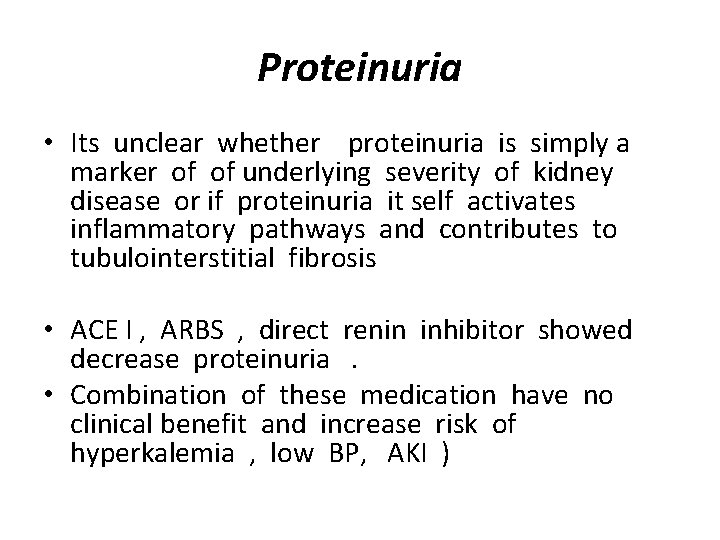 Proteinuria

• Its unclear whether proteinuria is simply a marker of of underlying severity of kidney disease or if proteinuria it self activates inflammatory pathways and contributes to tubulointerstitial fibrosis

• ACE I , ARBS , direct renin inhibitor showed decrease proteinuria .

• Combination of these medication have no clinical benefit and increase risk of hyperkalemia , low BP, AKI )